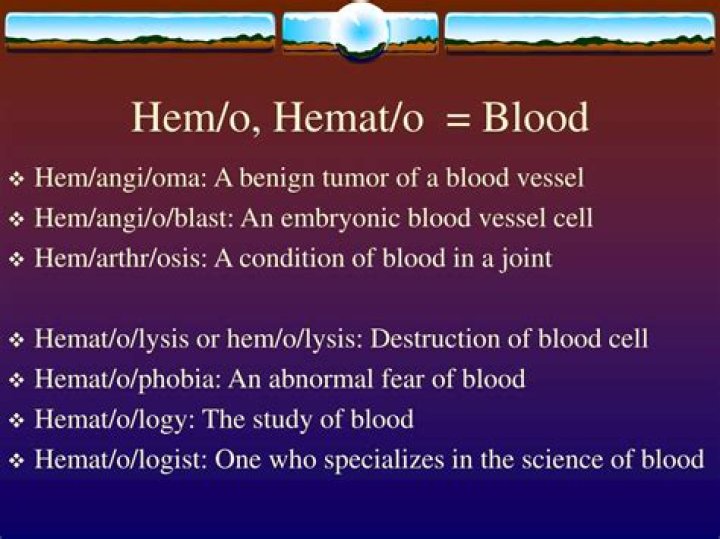 Hem/o, Hemat/o = Blood

❖ Hem/angi/oma: A benign tumor of a blood vessel
❖ Hem/angi/o/blast: An embryonic blood vessel cell
❖ Hem/arthr/osis: A condition of blood in a joint

❖ Hemat/o/lysis or hem/o/lysis: Destruction of blood cell
❖ Hemat/o/phobia: An abnormal fear of blood
❖ Hemat/o/logy: The study of blood
❖ Hemat/o/logist: One who specializes in the science of blood